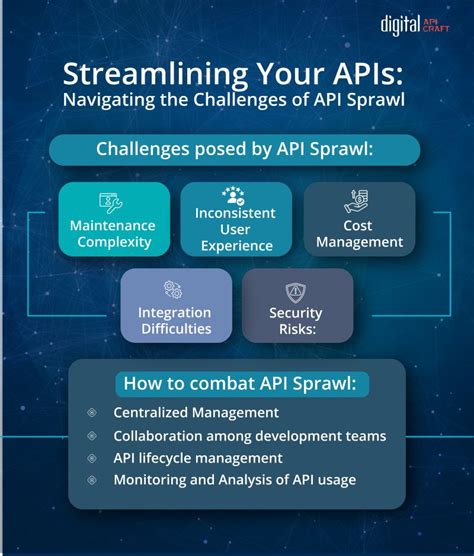 digital API CRAFT

Streamlining Your APIs:
Navigating the Challenges of API Sprawl

Challenges posed by API Sprawl:

Maintenance Complexity

Inconsistent User Experience

Cost Management

Integration Difficulties

Security Risks:

How to combat API Sprawl:

Centralized Management
Collaboration among development teams
API lifecycle management
Monitoring and Analysis of API usage